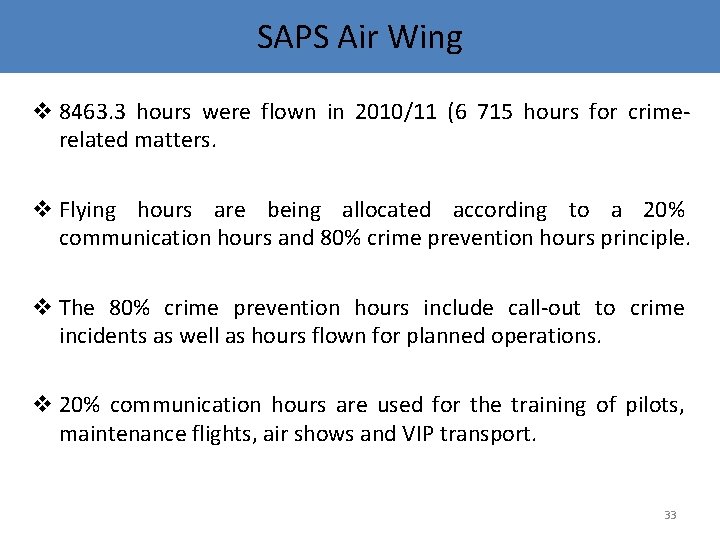 SAPS Air Wing

❖ 8463.3 hours were flown in 2010/11 (6 715 hours for crime-related matters.

❖ Flying hours are being allocated according to a 20% communication hours and 80% crime prevention hours principle.

❖ The 80% crime prevention hours include call-out to crime incidents as well as hours flown for planned operations.

❖ 20% communication hours are used for the training of pilots, maintenance flights, air shows and VIP transport.

33